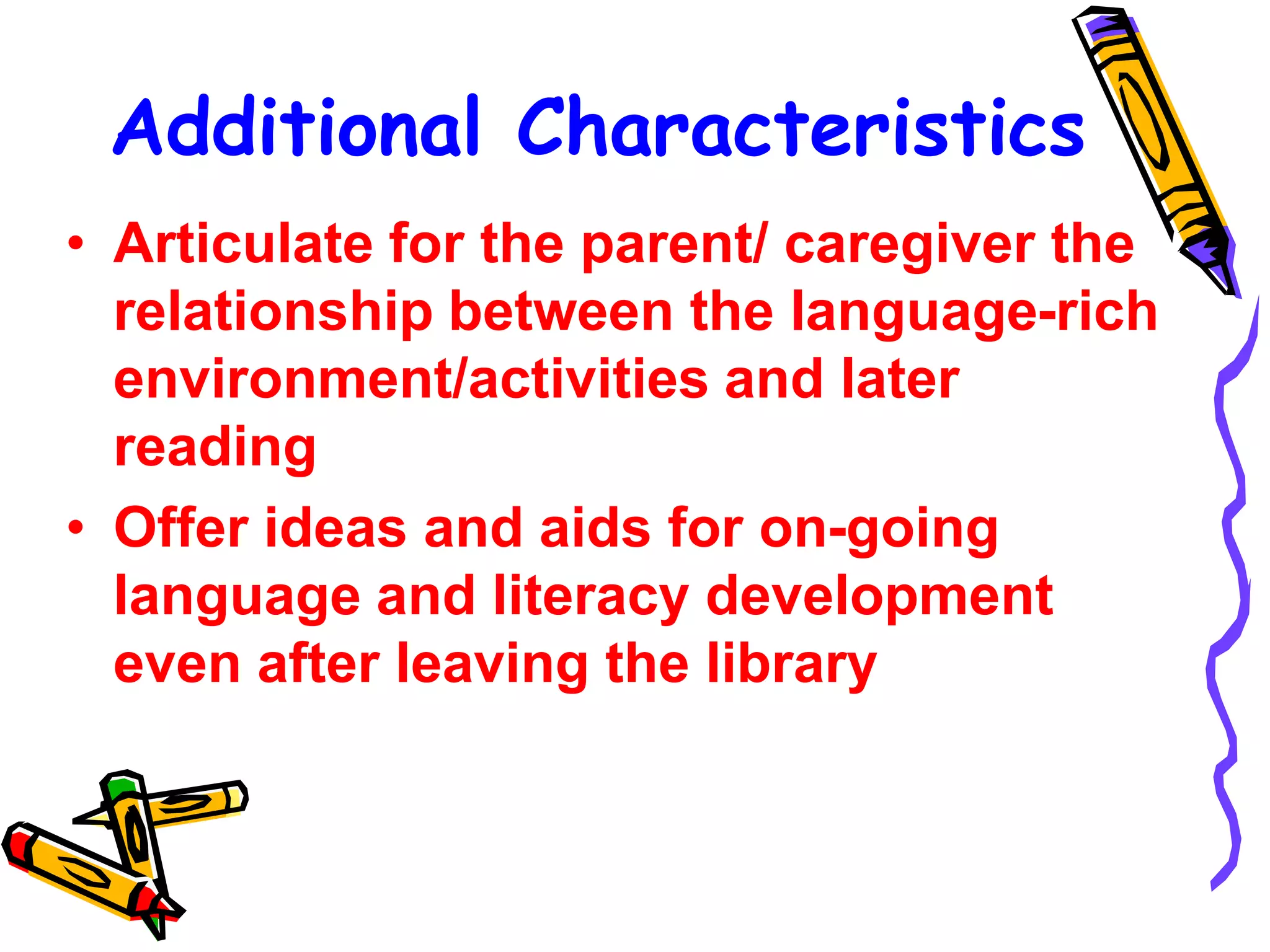 Additional Characteristics

• Articulate for the parent/ caregiver the relationship between the language-rich environment/activities and later reading

• Offer ideas and aids for on-going language and literacy development even after leaving the library